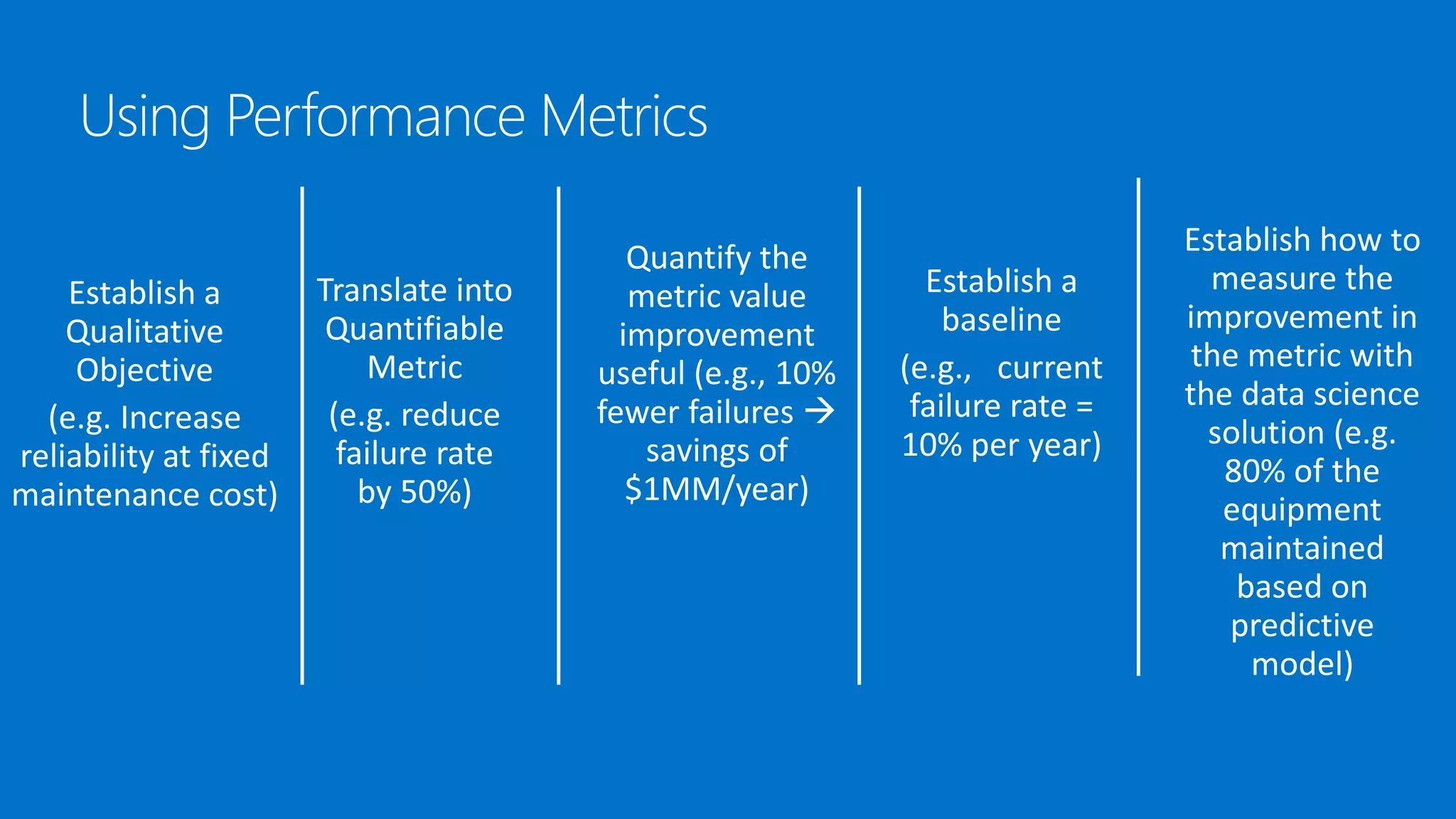 Using Performance Metrics

Establish a Qualitative Objective

(e.g. Increase reliability at fixed maintenance cost)

Translate into Quantifiable Metric

(e.g. reduce failure rate by 50%)

Quantify the metric value improvement useful (e.g., 10% fewer failures → savings of \$1MM/year)

Establish a baseline

(e.g., current failure rate = 10% per year)

Establish how to measure the improvement in the metric with the data science solution (e.g. 80% of the equipment maintained based on predictive model)